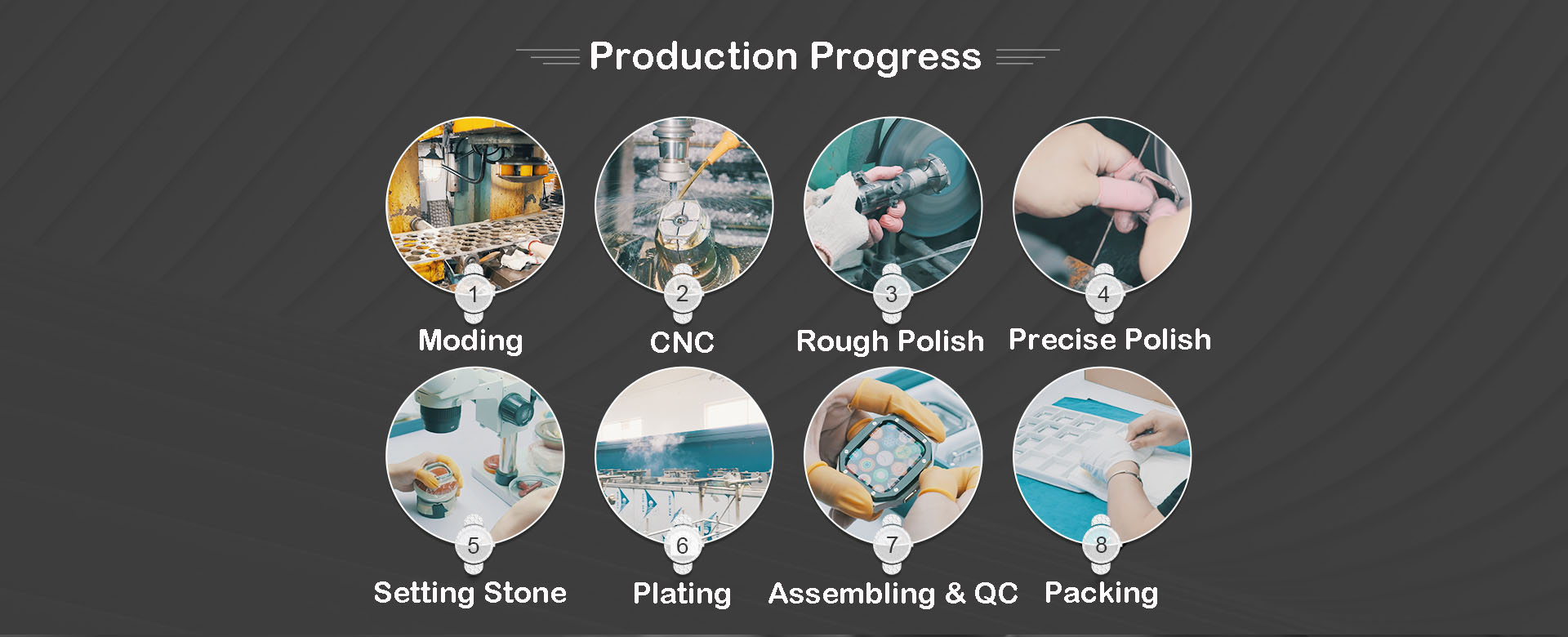 Production Progress

1
Moding

2
CNC

3
Rough Polish

4
Precise Polish

5
Setting Stone

6
Plating

7
Assembling & QC

8
Packing